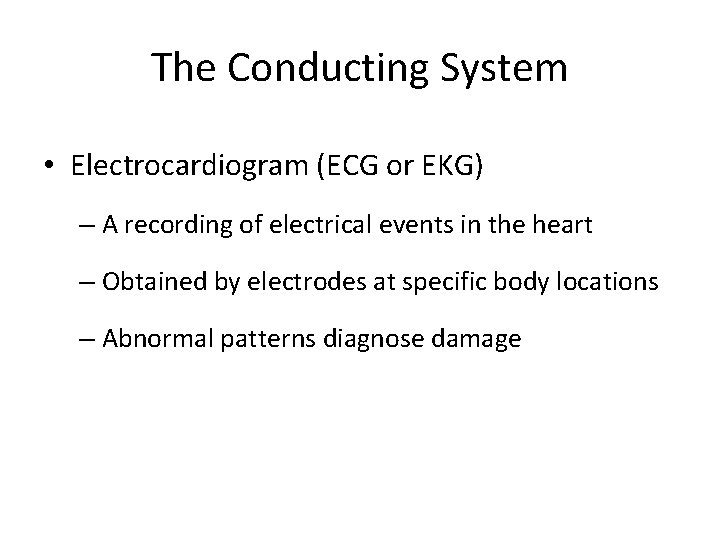 The Conducting System

• Electrocardiogram (ECG or EKG)

– A recording of electrical events in the heart

– Obtained by electrodes at specific body locations

– Abnormal patterns diagnose damage